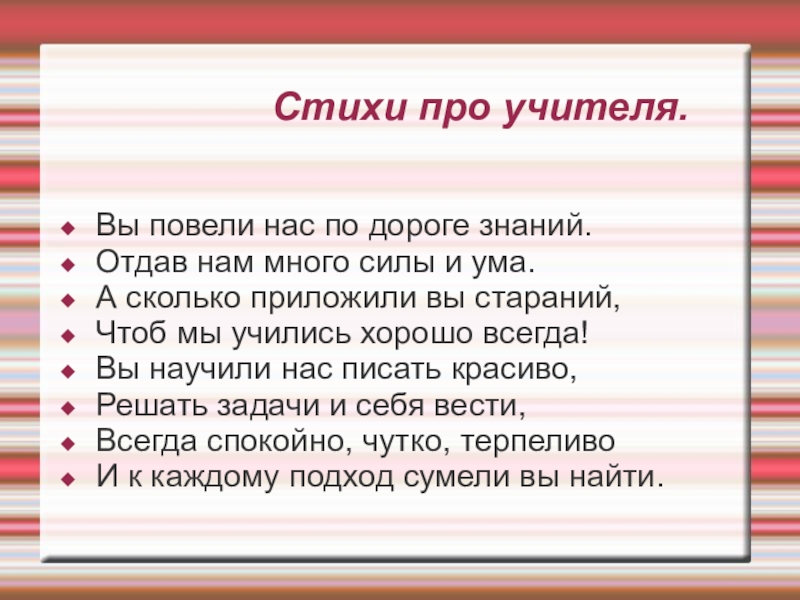 Стихи про учителя.

Вы повели нас по дороге знаний.
Отдав нам много силы и ума.
А сколько приложили вы стараний,
Чтоб мы учились хорошо всегда!
Вы научили нас писать красиво,
Решать задачи и себя вести,
Всегда спокойно, чутко, терпеливо
И к каждому подход сумели вы найти.